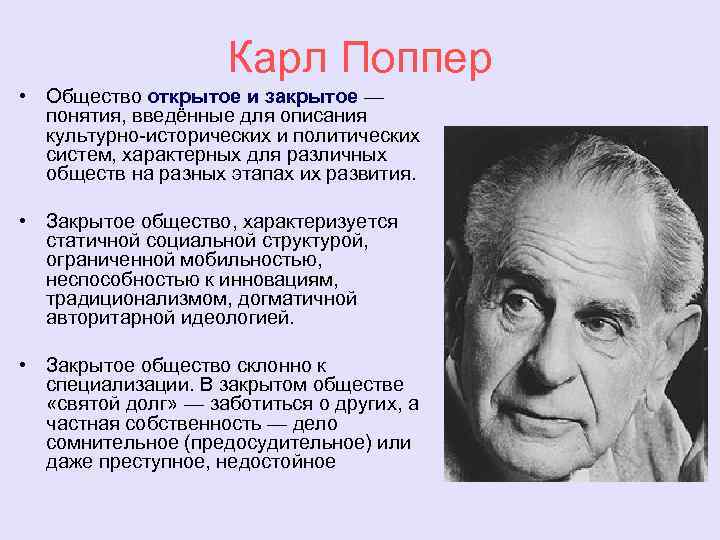 Карл Поппер

• Общество открытое и закрытое — понятия, введённые для описания культурно-исторических и политических систем, характерных для различных обществ на разных этапах их развития.

• Закрытое общество, характеризуется статичной социальной структурой, ограниченной мобильностью, неспособностью к инновациям, традиционализмом, догматичной авторитарной идеологией.

• Закрытое общество склонно к специализации. В закрытом обществе «святой долг» — заботиться о других, а частная собственность — дело сомнительное (предосудительное) или даже преступное, недостойное